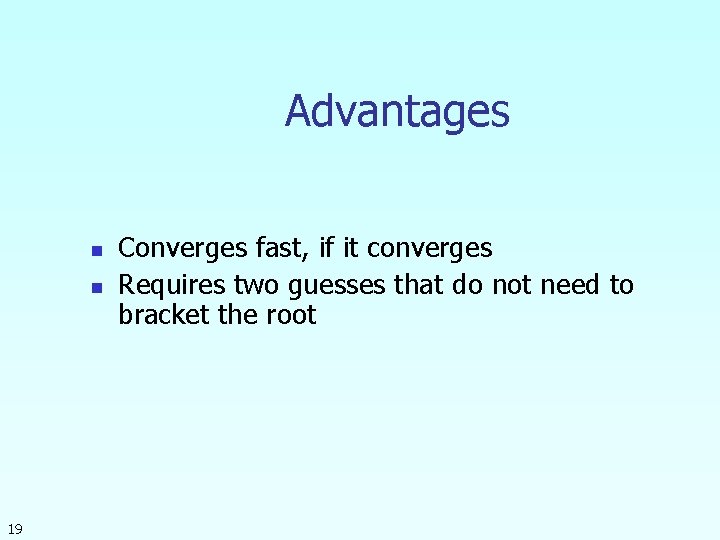 Advantages

- Converges fast, if it converges
- Requires two guesses that do not need to bracket the root

19